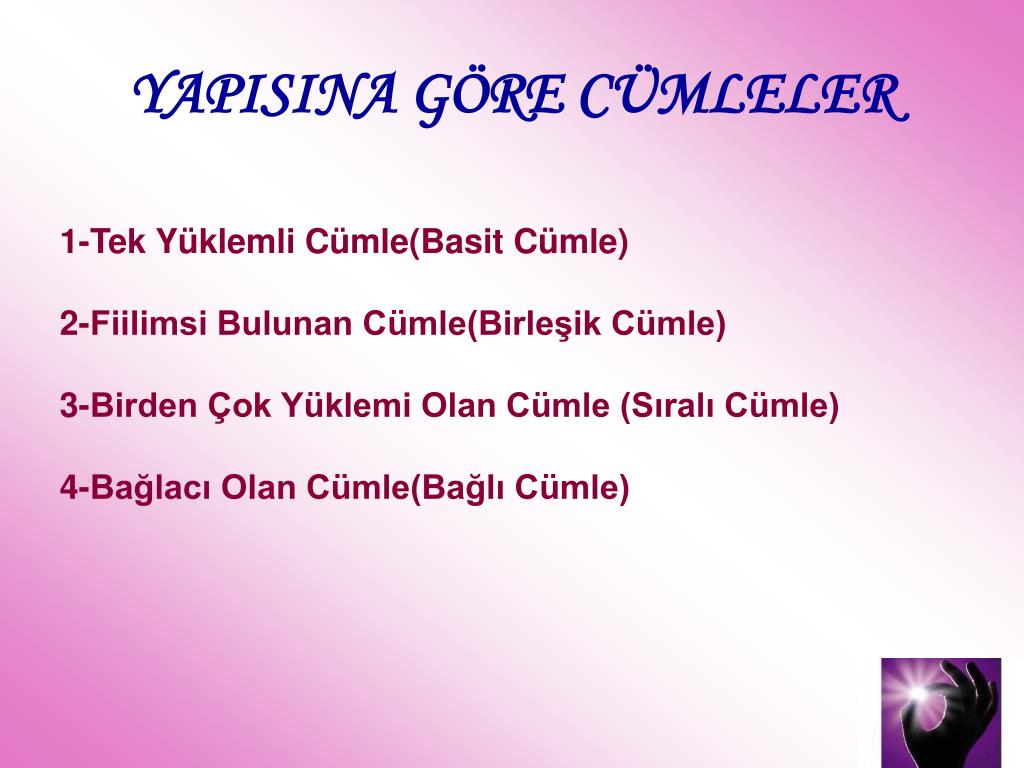 YAPISINA GÖRE CÜMLELER

1-Tek Yüklemli Cümle(Basit Cümle)

2-Fiilimsi Bulunan Cümle(Birleşik Cümle)

3-Birden Çok Yüklemi Olan Cümle (Sıralı Cümle)

4-Bağlacı Olan Cümle(Bağlı Cümle)